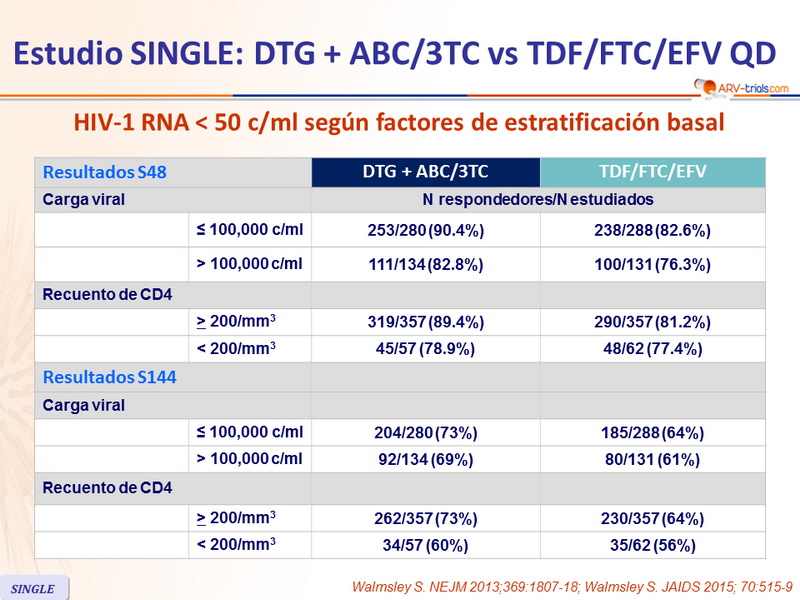 Estudio SINGLE: DTG + ABC/3TC vs TDF/FTC/EFV QD

ARV-trials.com

HIV-1 RNA < 50 c/ml según factores de estratificación basal

| Resultados S48 | | DTG + ABC/3TC | TDF/FTC/EFV |
|---|---|---|---|
| Carga viral | | N respondedores/N estudiados | |
| | ≤ 100,000 c/ml | 253/280 (90.4%) | 238/288 (82.6%) |
| | > 100,000 c/ml | 111/134 (82.8%) | 100/131 (76.3%) |
| Recuento de CD4 | | | |
| | $\geq$ 200/mm$^3$ | 319/357 (89.4%) | 290/357 (81.2%) |
| | < 200/mm$^3$ | 45/57 (78.9%) | 48/62 (77.4%) |
| Resultados S144 | | | |
| Carga viral | | | |
| | ≤ 100,000 c/ml | 204/280 (73%) | 185/288 (64%) |
| | > 100,000 c/ml | 92/134 (69%) | 80/131 (61%) |
| Recuento de CD4 | | | |
| | $\geq$ 200/mm$^3$ | 262/357 (73%) | 230/357 (64%) |
| | < 200/mm$^3$ | 34/57 (60%) | 35/62 (56%) |

SINGLE

Walmsley S. NEJM 2013;369:1807-18; Walmsley S. JAIDS 2015; 70:515-9